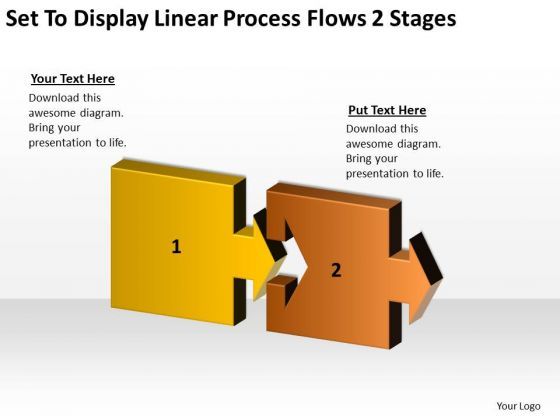 Set To Display Linear Process Flows 2 Stages

Your Text Here

Download this awesome diagram. Bring your presentation to life.

Put Text Here

Download this awesome diagram. Bring your presentation to life.

1

2

Your Logo